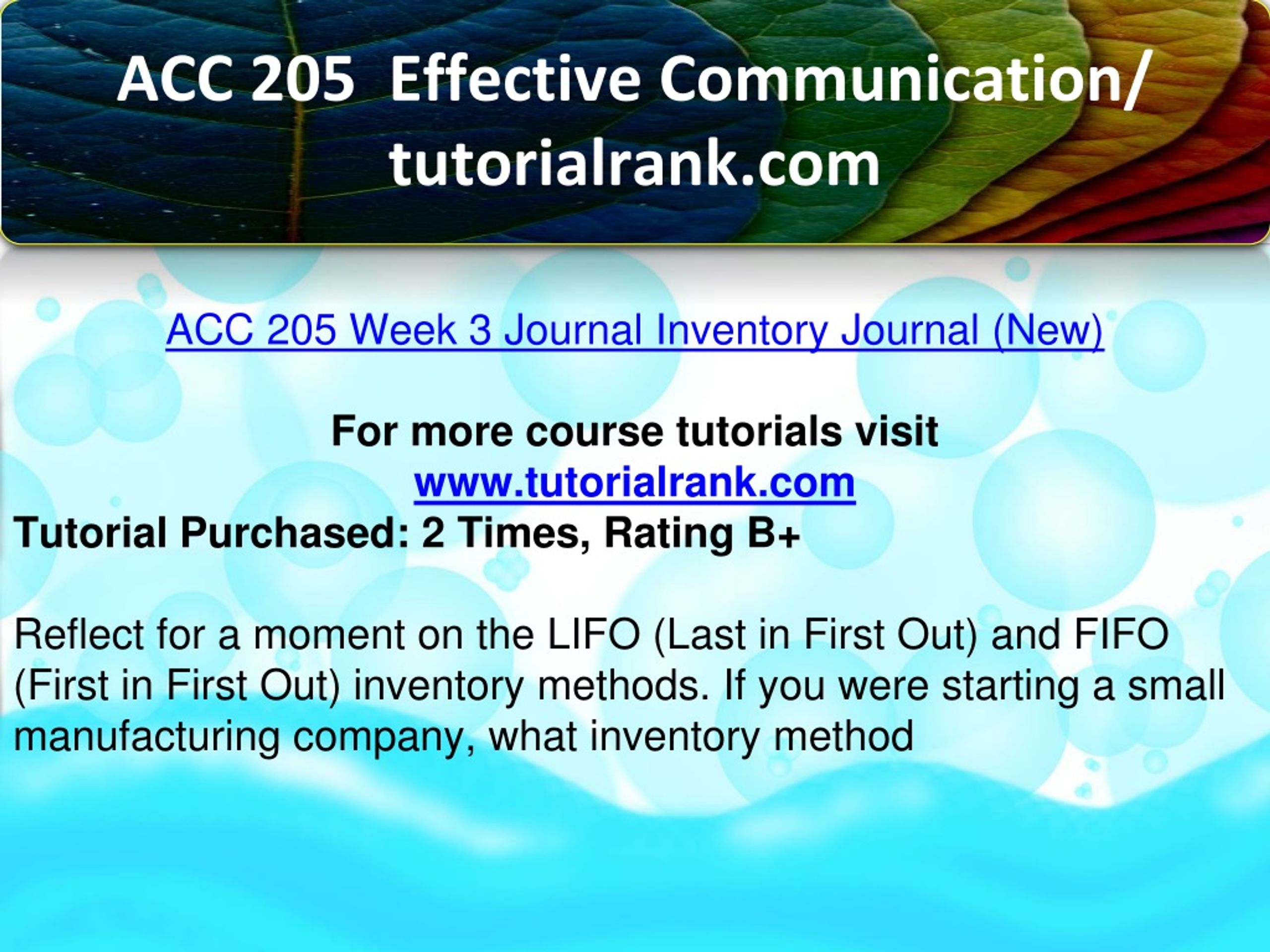 ACC 205 Effective Communication/ tutorialrank.com

ACC 205 Week 3 Journal Inventory Journal (New)

For more course tutorials visit
www.tutorialrank.com
Tutorial Purchased: 2 Times, Rating B+

Reflect for a moment on the LIFO (Last in First Out) and FIFO (First in First Out) inventory methods. If you were starting a small manufacturing company, what inventory method